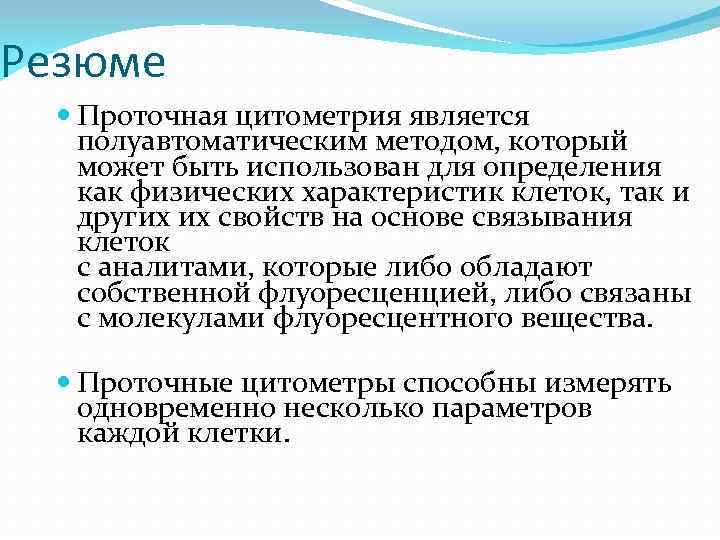 Резюме

Проточная цитометрия является полуавтоматическим методом, который может быть использован для определения как физических характеристик клеток, так и других их свойств на основе связывания клеток
с аналитами, которые либо обладают собственной флуоресценцией, либо связаны с молекулами флуоресцентного вещества.

Проточные цитометры способны измерять одновременно несколько параметров каждой клетки.